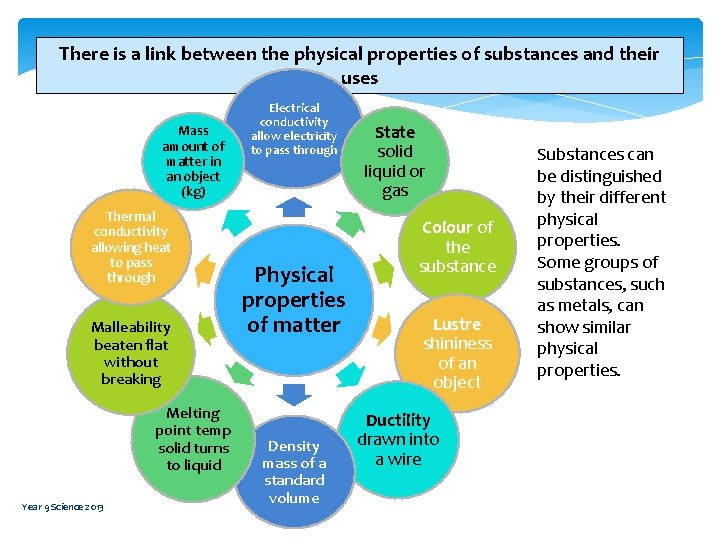 There is a link between the physical properties of substances and their uses

Physical properties of matter

Electrical conductivity allow electricity to pass through

State solid liquid or gas

Colour of the substance

Lustre shininess of an object

Ductility drawn into a wire

Density mass of a standard volume

Melting point temp solid turns to liquid

Malleability beaten flat without breaking

Thermal conductivity allowing heat to pass through

Mass amount of matter in an object (kg)

Substances can be distinguished by their different physical properties. Some groups of substances, such as metals, can show similar physical properties.

Year 9 Science 2013